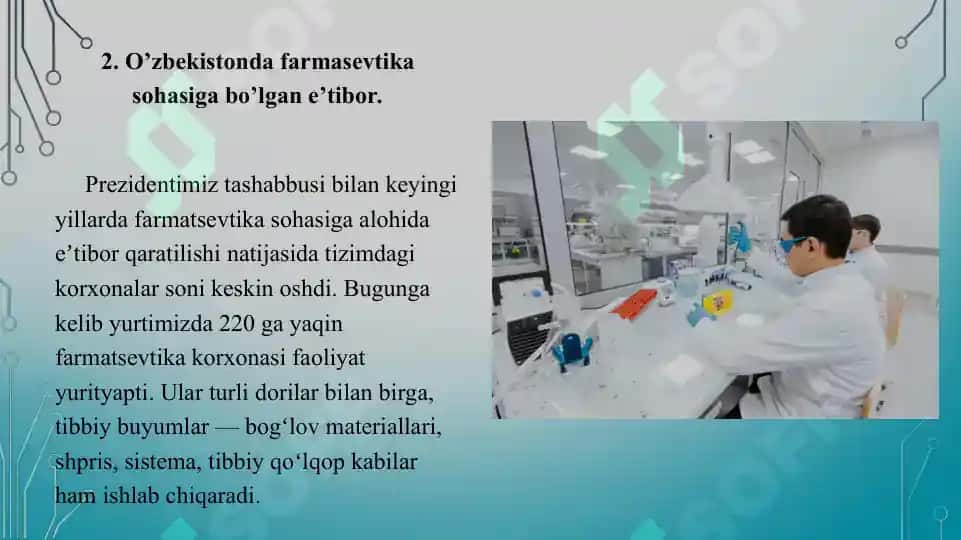 2. O’zbekistonda farmasevtika sohasiga bo’lgan e’tibor.

Prezidentimiz tashabbusi bilan keyingi yillarda farmatsevtika sohasiga alohida e’tibor qaratilishi natijasida tizimdagi korxonalar soni keskin oshdi. Bugunga kelib yurtimizda 220 ga yaqin farmatsevtika korxonasi faoliyat yurityapti. Ular turli dorilar bilan birga, tibbiy buyumlar — bog‘lov materiallari, shpris, sistema, tibbiy qo‘lqop kabilar ham ishlab chiqaradi.